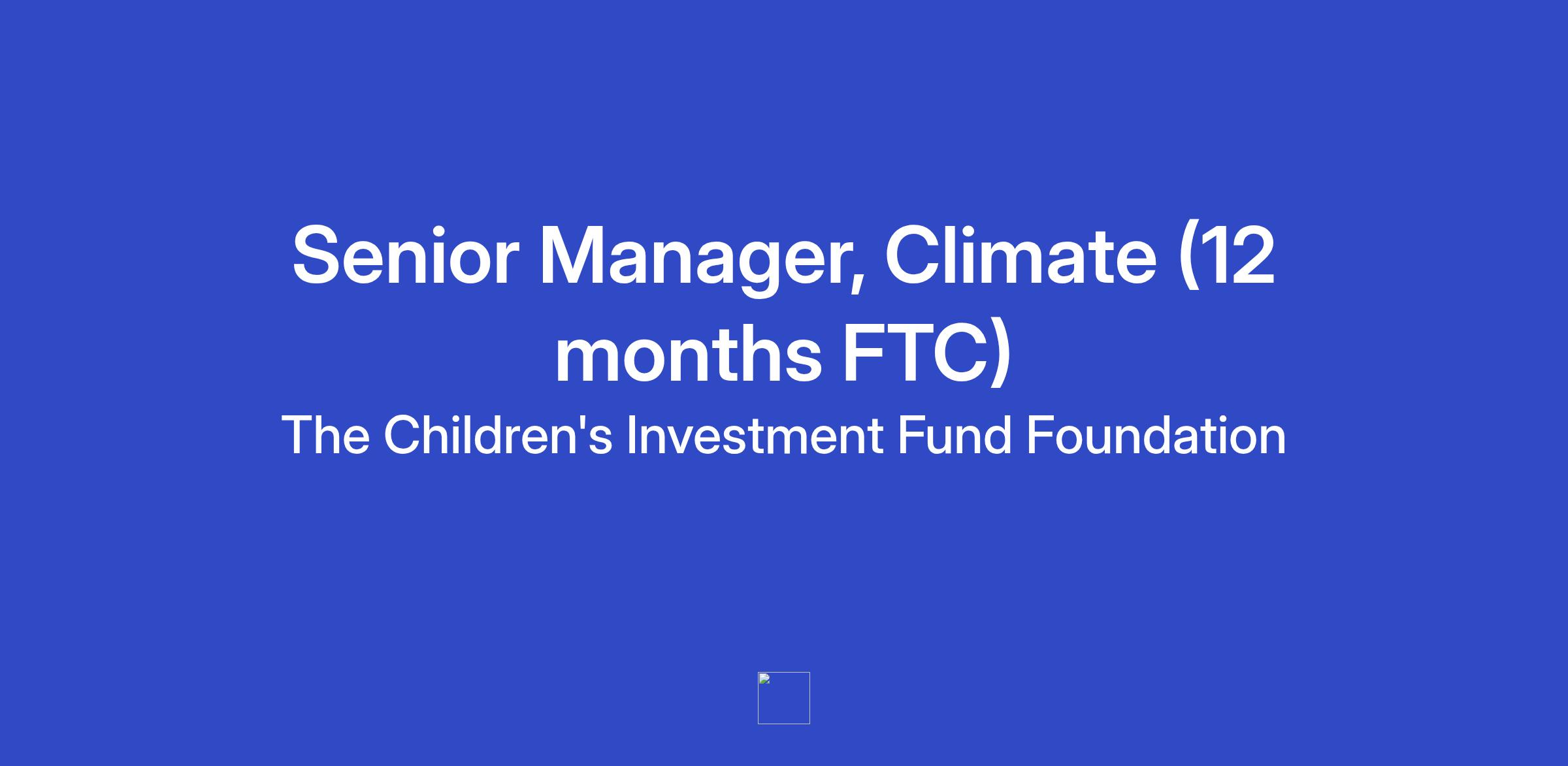 Senior Manager, Climate (12 months FTC)

The Children's Investment Fund Foundation